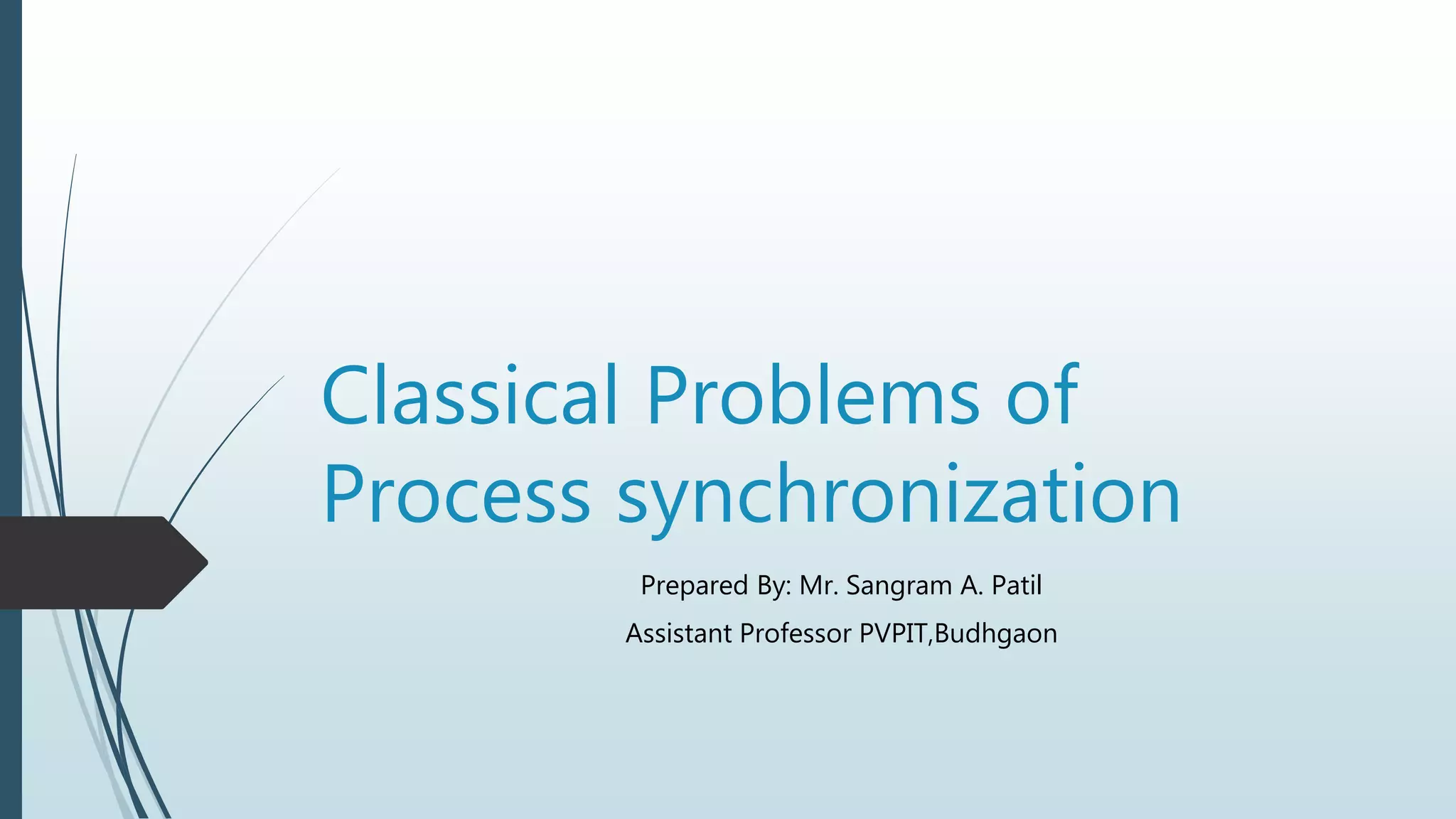 Classical Problems of Process synchronization

Prepared By: Mr. Sangram A. Patil

Assistant Professor PVPIT,Budhgaon